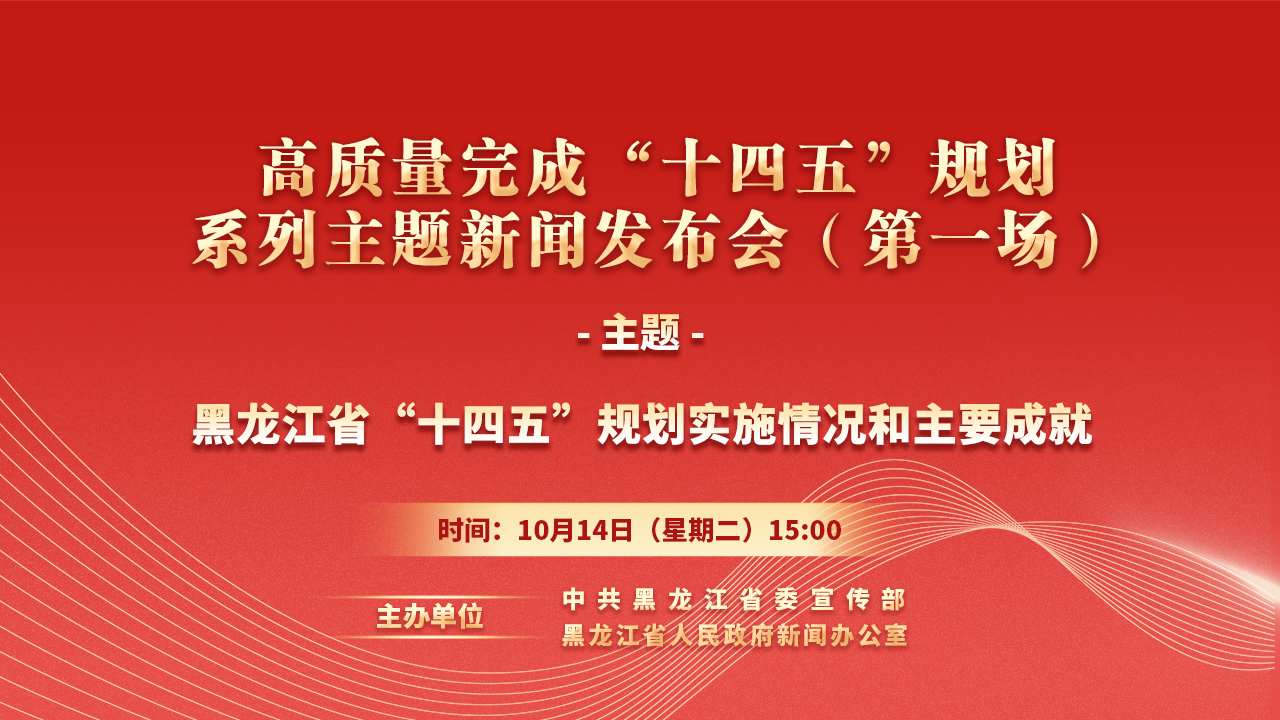 高质量完成“十四五”规划
系列主题新闻发布会（第一场）

- 主题 -

黑龙江省“十四五”规划实施情况和主要成就

时间：10月14日（星期二）15:00

主办单位

中共黑龙江省委宣传部
黑龙江省人民政府新闻办公室